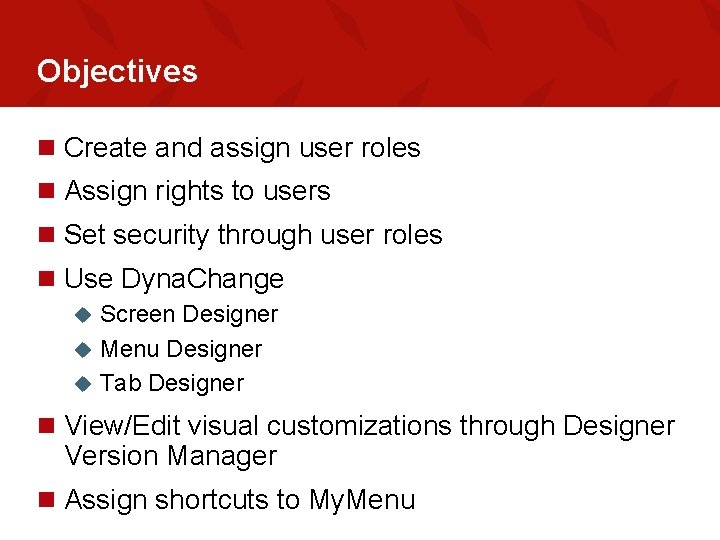 Objectives

- Create and assign user roles
- Assign rights to users
- Set security through user roles
- Use DynaChange
  - Screen Designer
  - Menu Designer
  - Tab Designer
- View/Edit visual customizations through Designer Version Manager
- Assign shortcuts to MyMenu